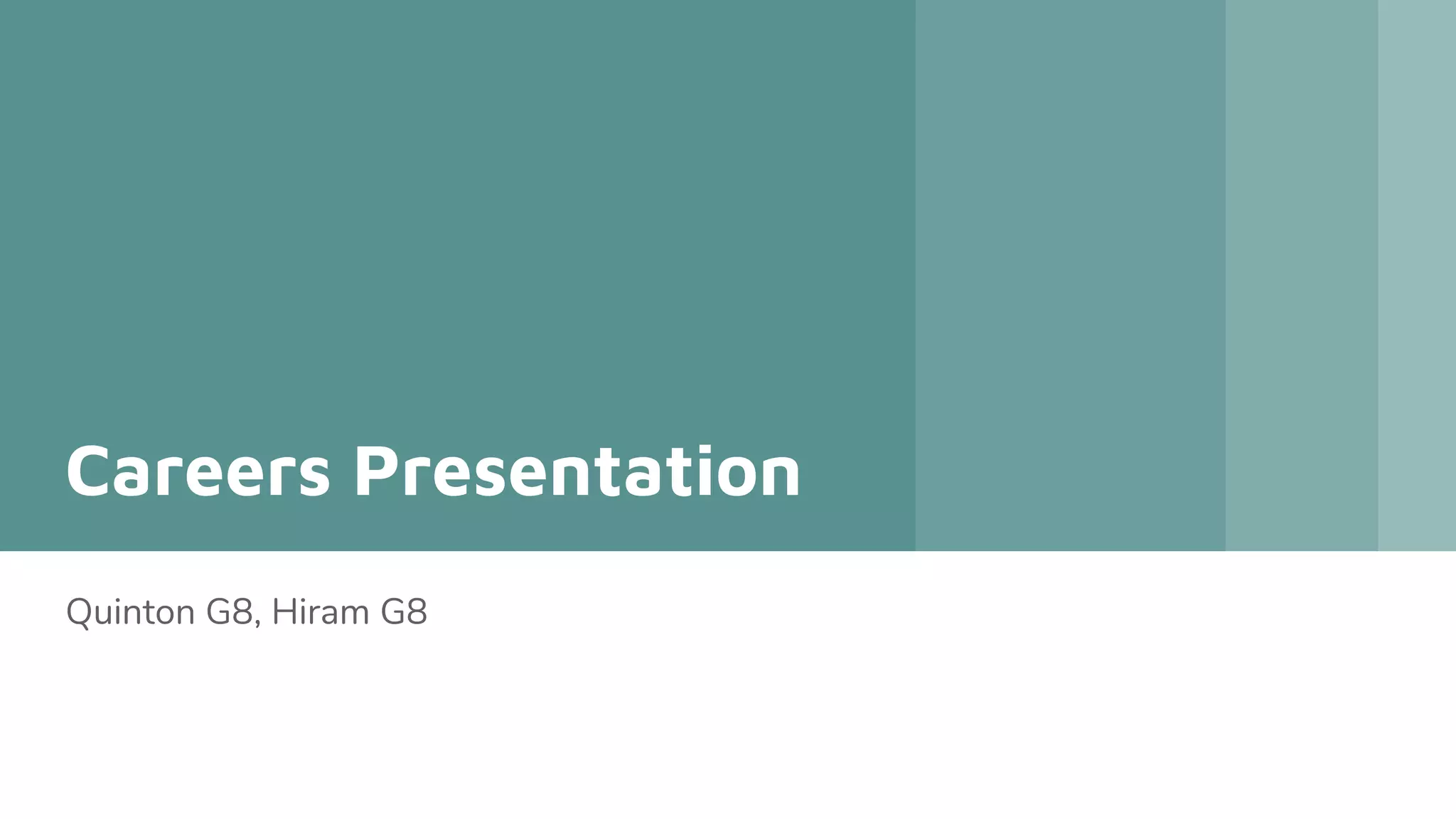 Careers Presentation

Quinton G8, Hiram G8